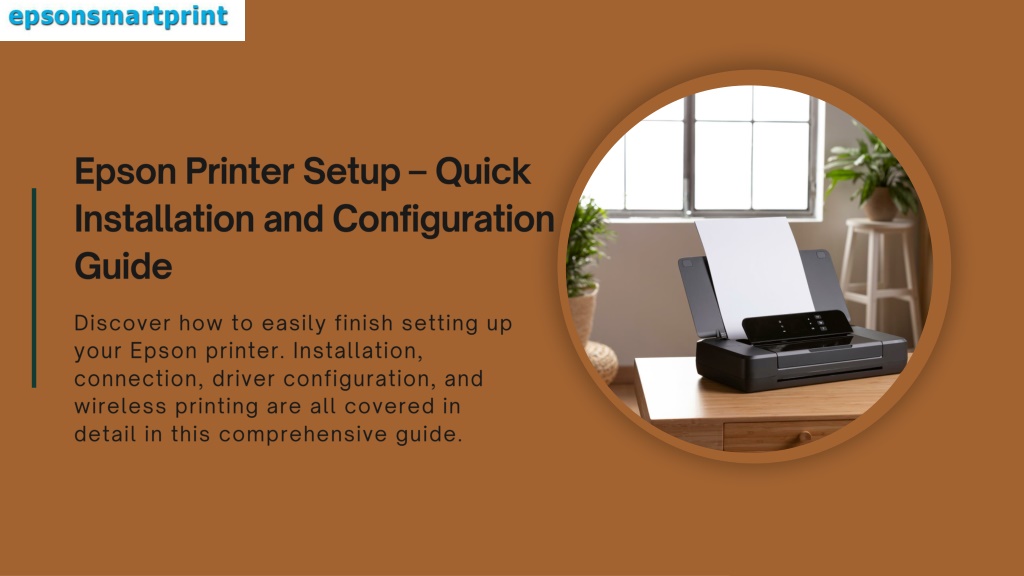 epsonsmartprint

Epson Printer Setup – Quick Installation and Configuration Guide

Discover how to easily finish setting up your Epson printer. Installation, connection, driver configuration, and wireless printing are all covered in detail in this comprehensive guide.